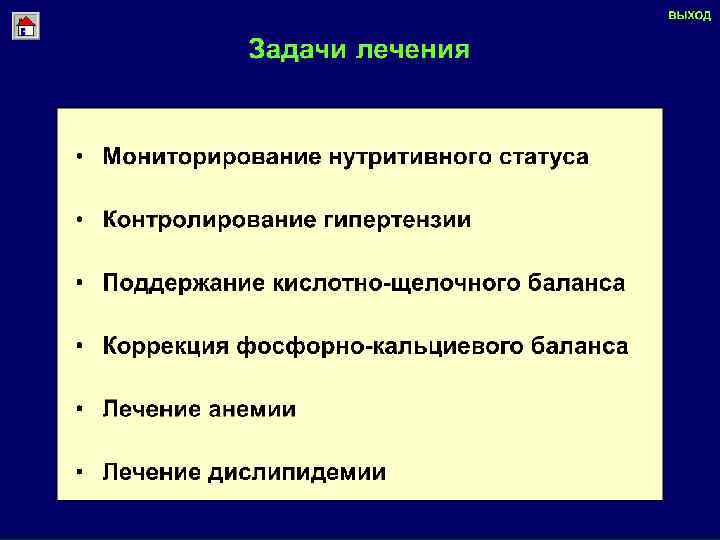 выход

Задачи лечения

• Мониторирование нутритивного статуса

• Контролирование гипертензии

• Поддержание кислотно-щелочного баланса

• Коррекция фосфорно-кальциевого баланса

• Лечение анемии

• Лечение дислипидемии